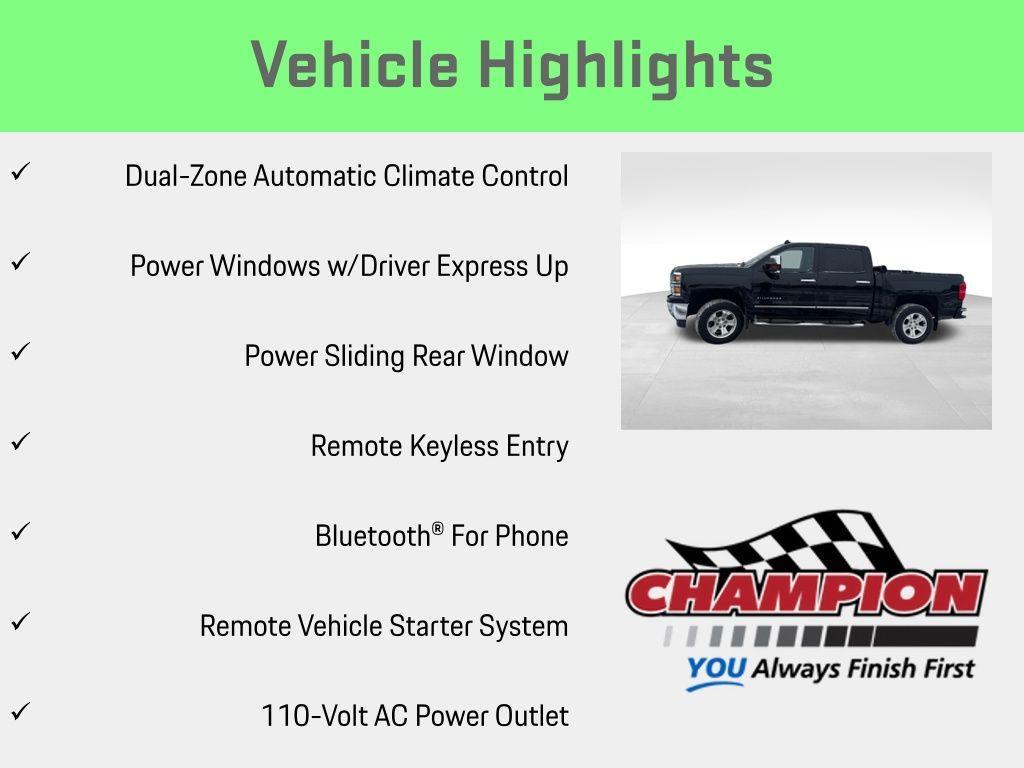 Vehicle Highlights

✓ Dual-Zone Automatic Climate Control

✓ Power Windows w/Driver Express Up

✓ Power Sliding Rear Window

✓ Remote Keyless Entry

✓ Bluetooth® For Phone

✓ Remote Vehicle Starter System

✓ 110-Volt AC Power Outlet

CHAMPION

YOU Always Finish First